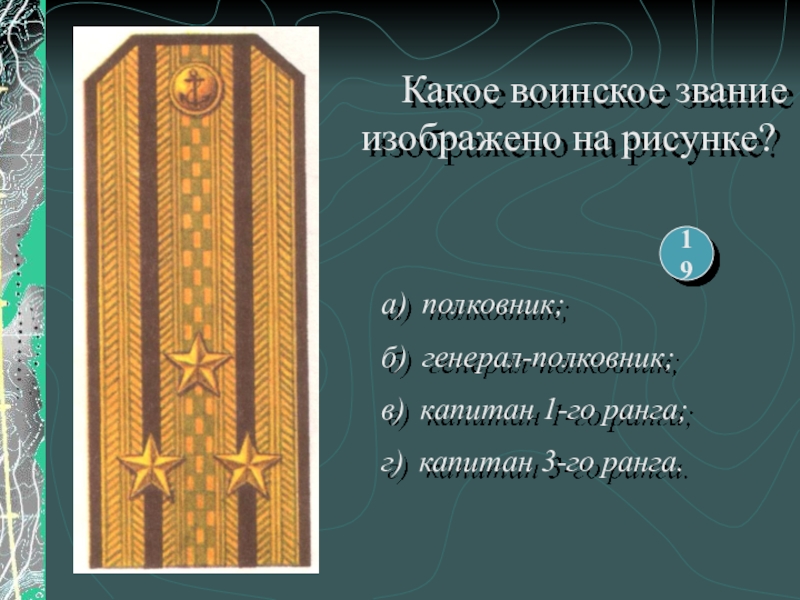 Какое воинское звание изображено на рисунке?

19

а) полковник;

б) генерал-полковник;

в) капитан 1-го ранга;

г) капитан 3-го ранга.